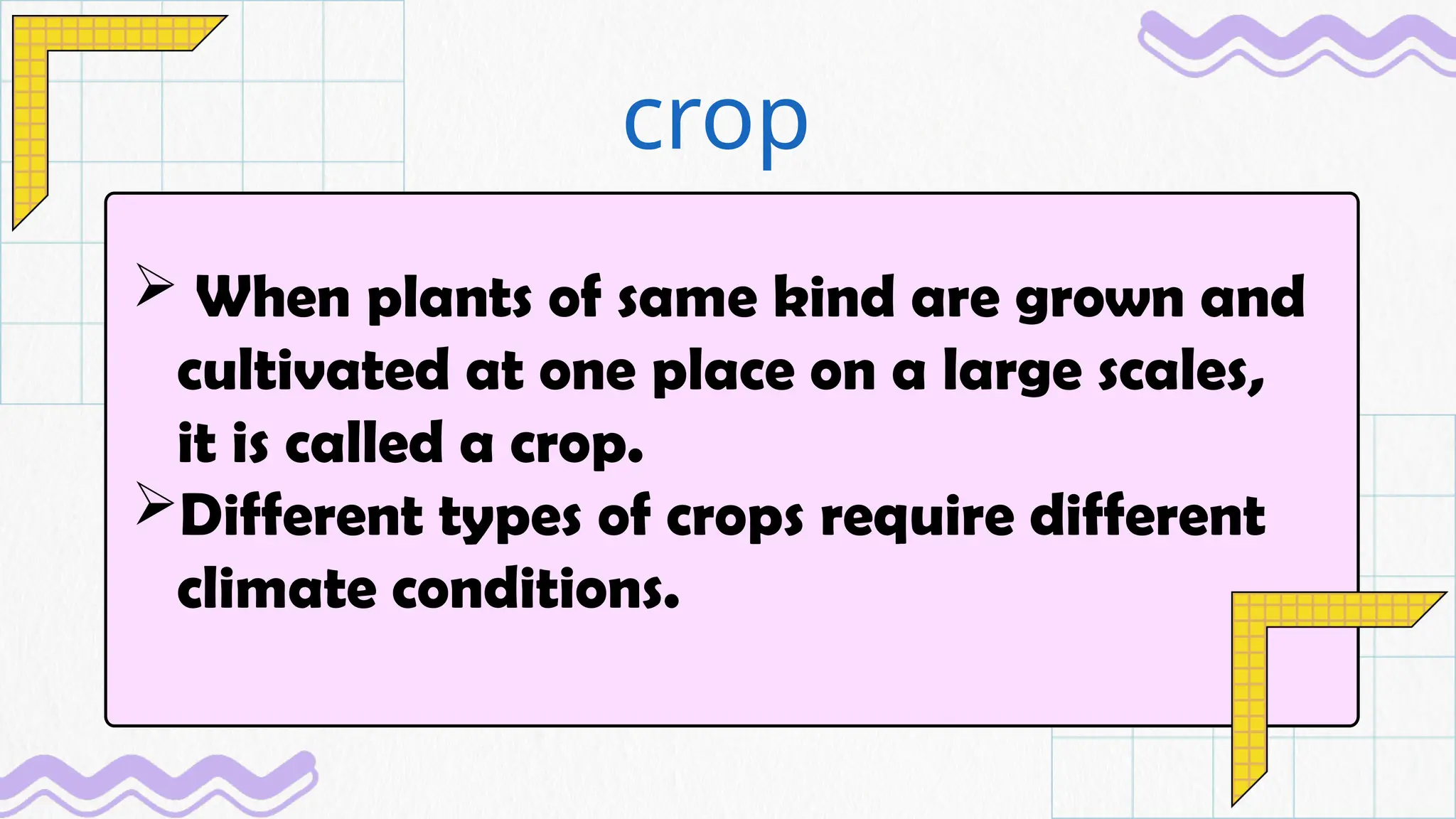 crop

➢ When plants of same kind are grown and cultivated at one place on a large scales, it is called a crop.

➢ Different types of crops require different climate conditions.